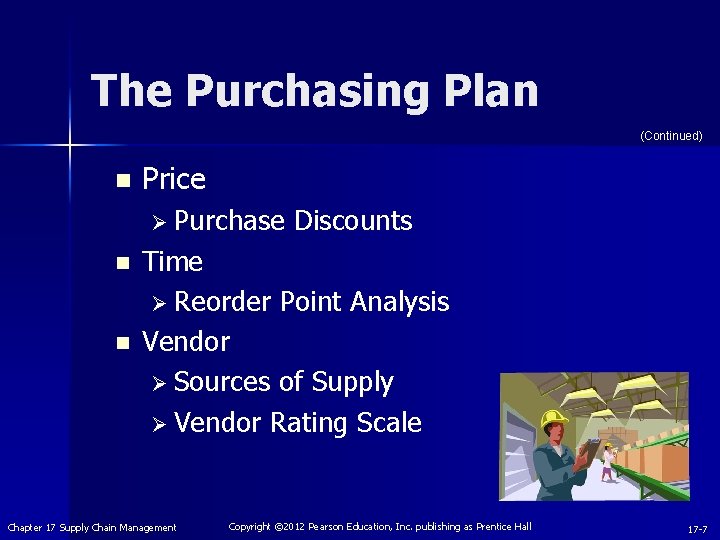 The Purchasing Plan

(Continued)

■ Price
➢ Purchase Discounts
■ Time
➢ Reorder Point Analysis
■ Vendor
➢ Sources of Supply
➢ Vendor Rating Scale

Chapter 17 Supply Chain Management Copyright ©2012 Pearson Education, Inc. publishing as Prentice Hall 17-7